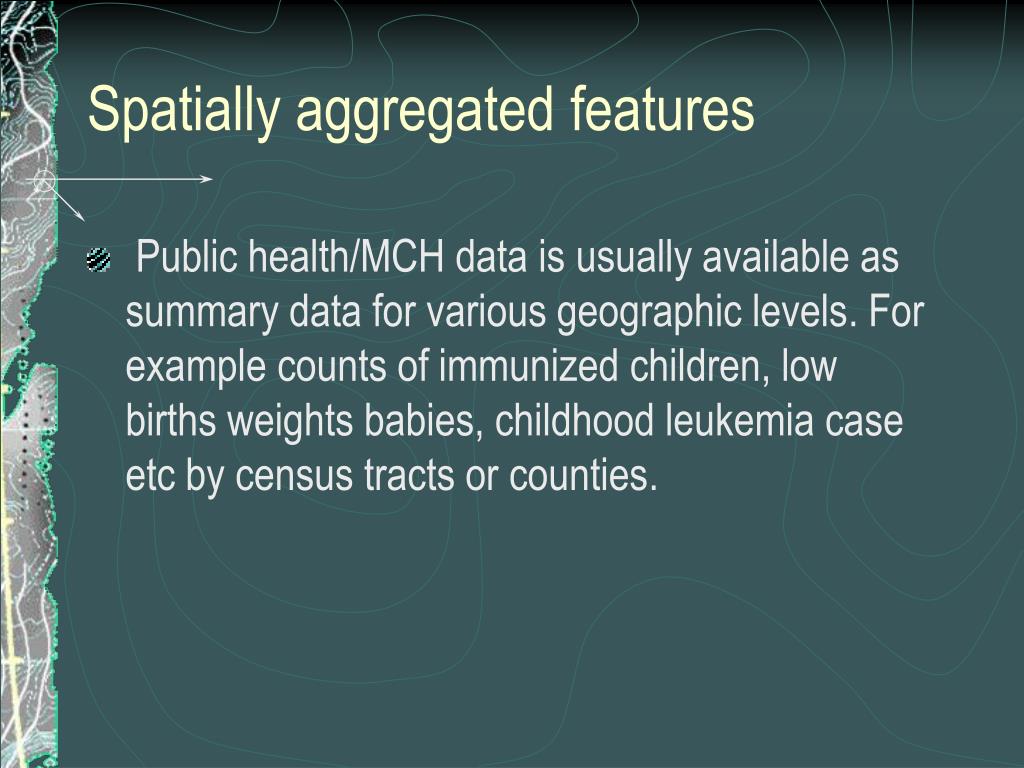 Spatially aggregated features

Public health/MCH data is usually available as summary data for various geographic levels. For example counts of immunized children, low births weights babies, childhood leukemia case etc by census tracts or counties.